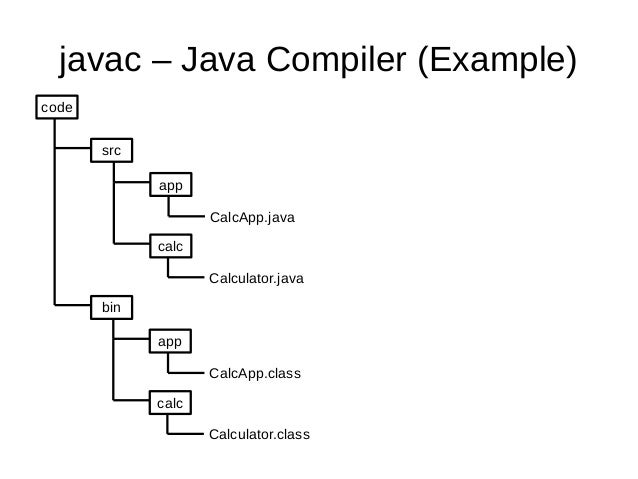 javac – Java Compiler (Example)

code

src

app

CalcApp.java

calc

Calculator.java

bin

app

CalcApp.class

calc

Calculator.class